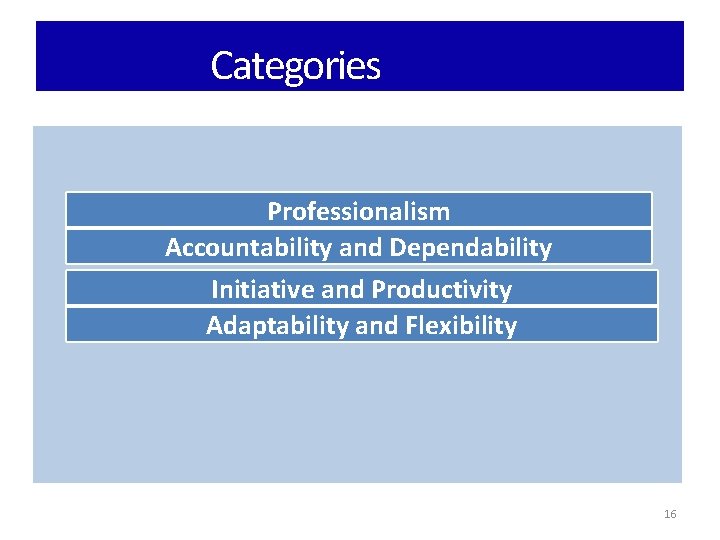 Categories

Professionalism

Accountability and Dependability

Initiative and Productivity

Adaptability and Flexibility

16